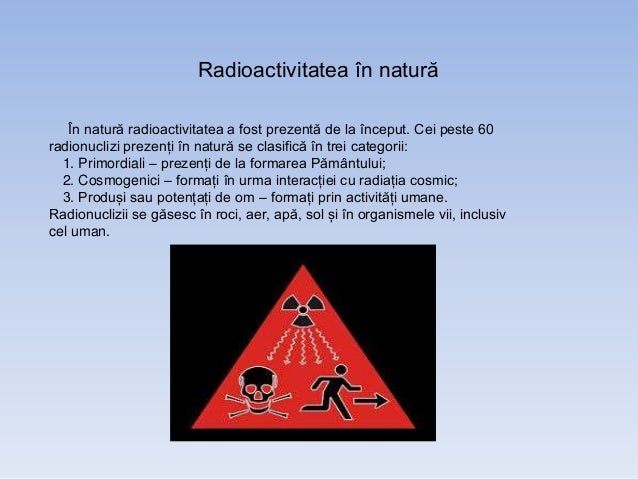 Radioactivitatea în natură

În natură radioactivitatea a fost prezentă de la început. Cei peste 60 radionuclizi prezenți în natură se clasifică în trei categorii:
1. Primordiali – prezenți de la formarea Pământului;
2. Cosmogenici – formați în urma interacției cu radiația cosmic;
3. Produși sau potențați de om – formați prin activități umane.
Radionuclizii se găsesc în roci, aer, apă, sol și în organismele vii, inclusiv cel uman.